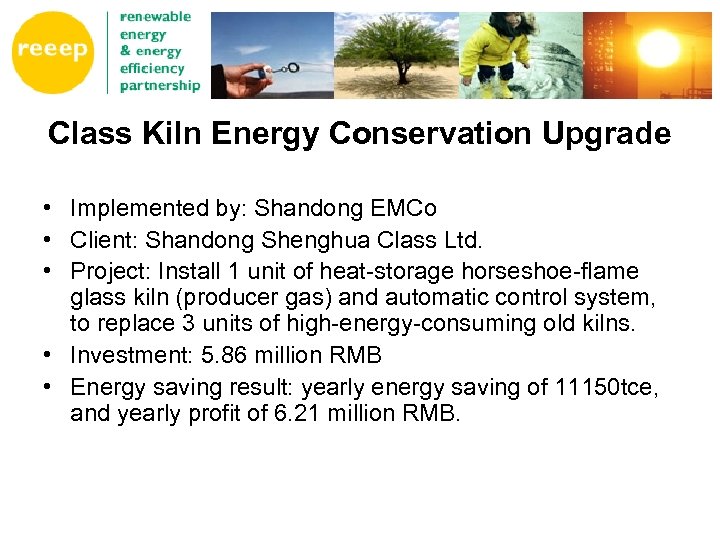 reeep

renewable energy & energy efficiency partnership

Class Kiln Energy Conservation Upgrade

• Implemented by: Shandong EMCo
• Client: Shandong Shenghua Class Ltd.
• Project: Install 1 unit of heat-storage horseshoe-flame glass kiln (producer gas) and automatic control system, to replace 3 units of high-energy-consuming old kilns.
• Investment: 5.86 million RMB
• Energy saving result: yearly energy saving of 11150tce, and yearly profit of 6.21 million RMB.